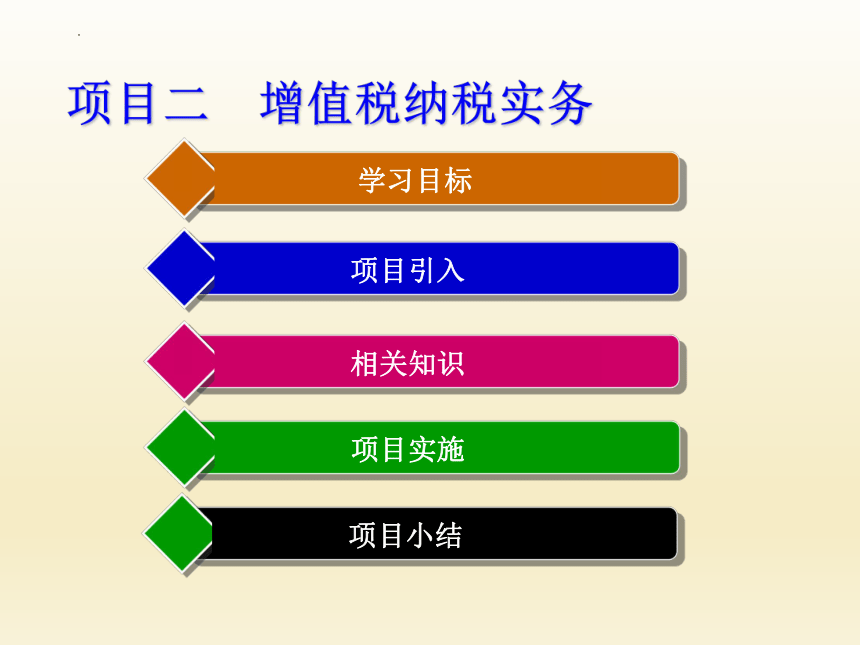 项目二　增值税纳税实务

学习目标

项目引入

相关知识

项目实施

项目小结